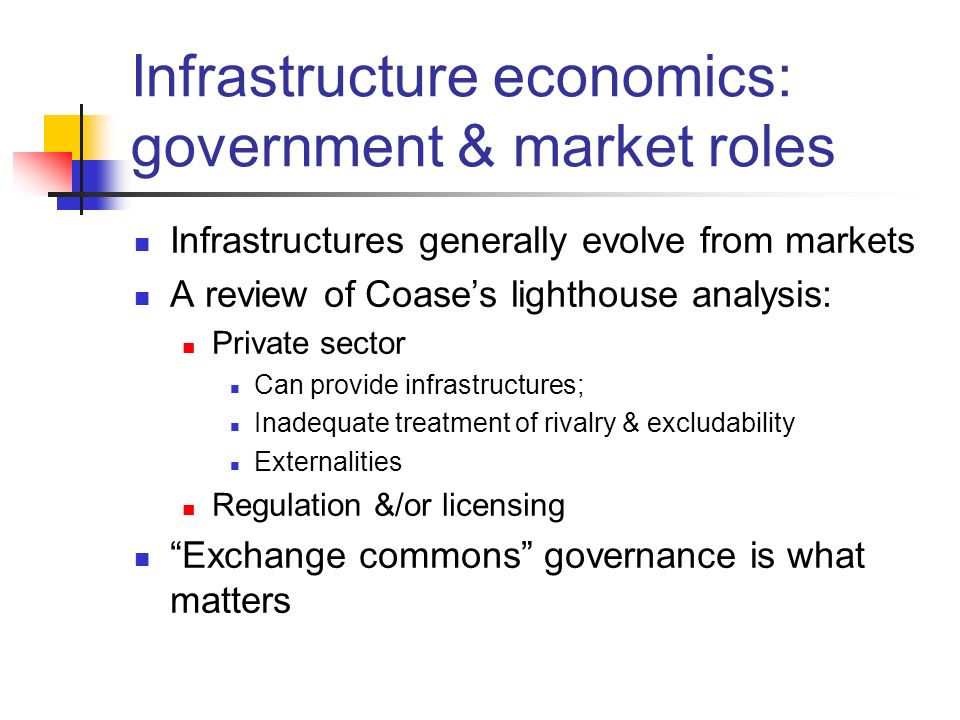 Infrastructure economics: government & market roles

- Infrastructures generally evolve from markets
- A review of Coase’s lighthouse analysis:
  - Private sector
    - Can provide infrastructures;
    - Inadequate treatment of rivalry & excludability
    - Externalities
  - Regulation &/or licensing
- “Exchange commons” governance is what matters